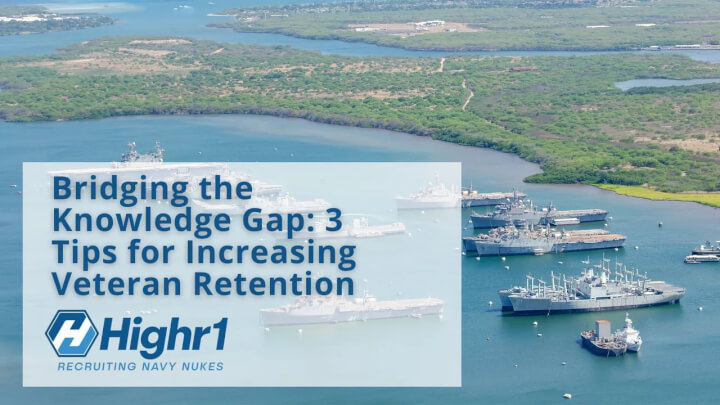 Bridging the Knowledge Gap: 3 Tips for Increasing Veteran Retention

H Highr1
RECRUITING NAVY NUKES